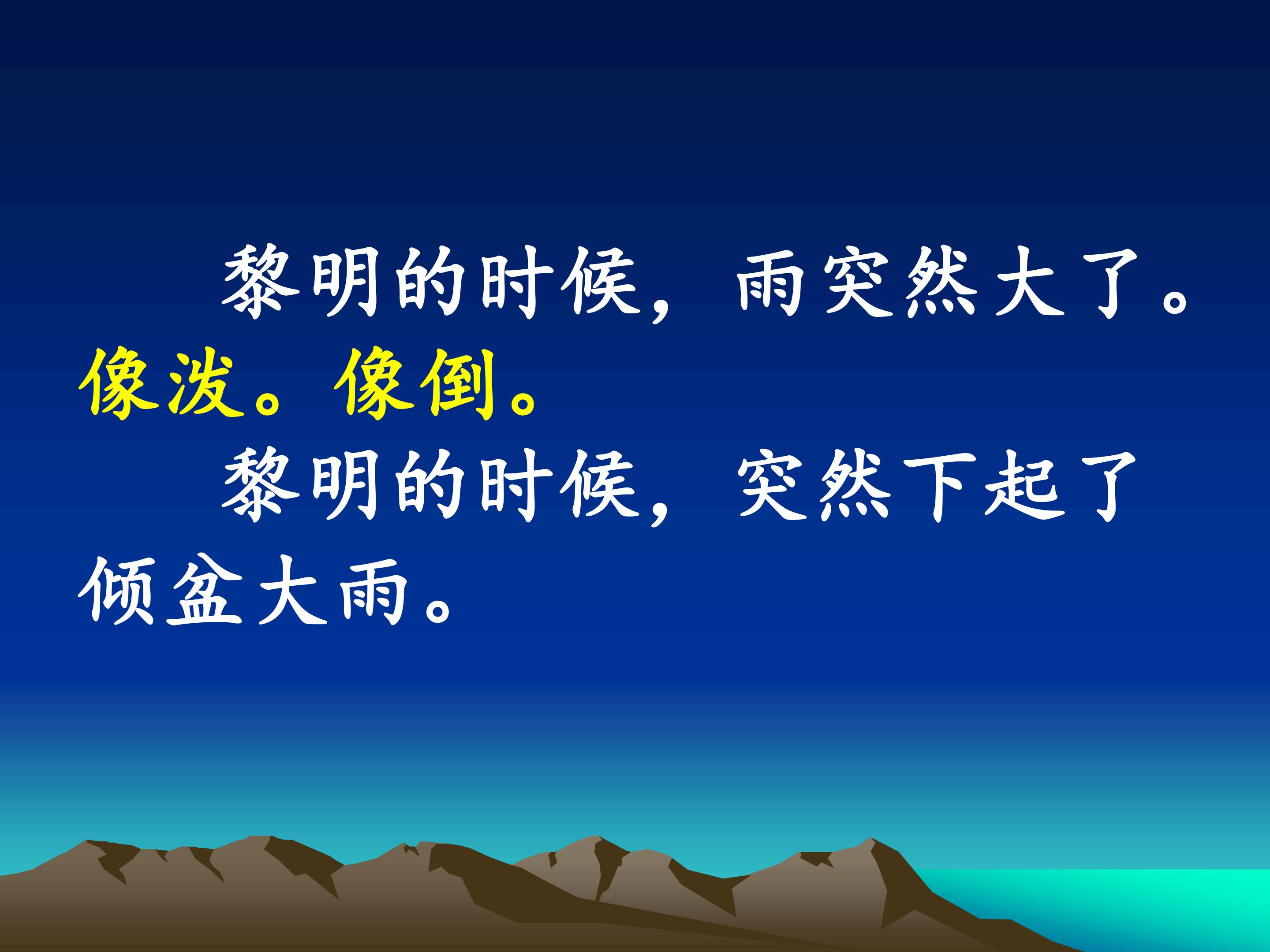 黎明的时候，雨突然大了。像泼。像倒。

黎明的时候，突然下起了倾盆大雨。